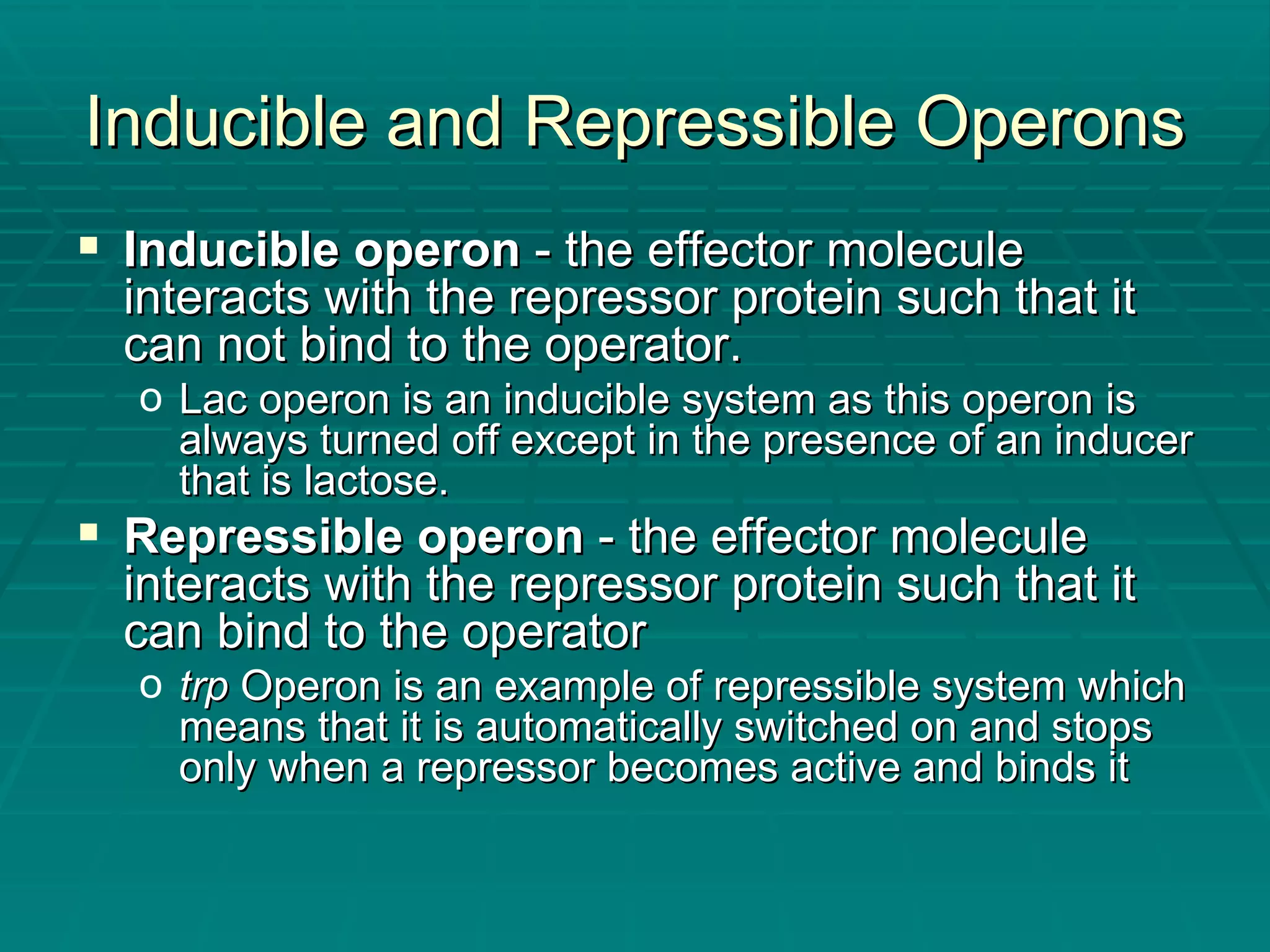 Inducible and Repressible Operons

▪ Inducible operon - the effector molecule interacts with the repressor protein such that it can not bind to the operator.

o Lac operon is an inducible system as this operon is always turned off except in the presence of an inducer that is lactose.

▪ Repressible operon - the effector molecule interacts with the repressor protein such that it can bind to the operator

o trp Operon is an example of repressible system which means that it is automatically switched on and stops only when a repressor becomes active and binds it